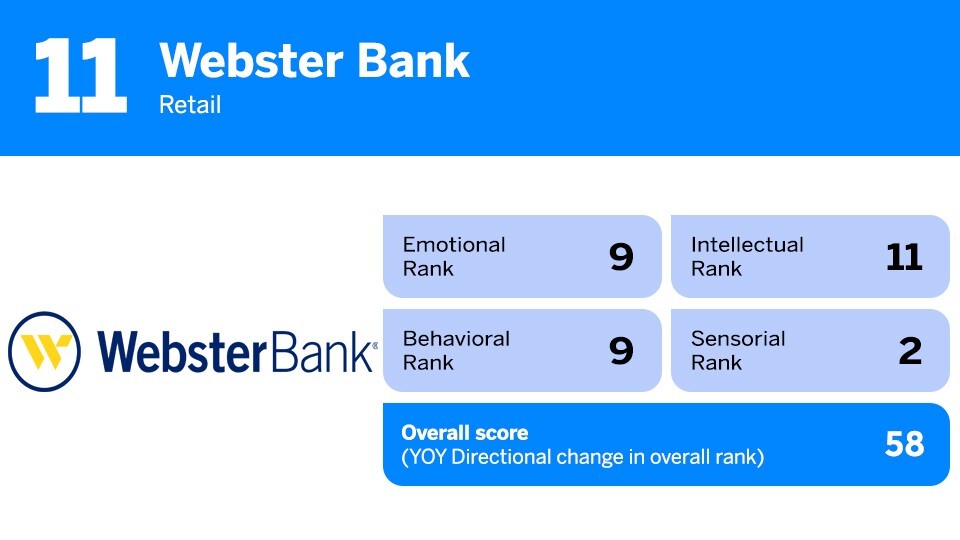 11 Webster Bank
Retail

WebsterBank®

Emotional Rank 9

Intellectual Rank 11

Behavioral Rank 9

Sensorial Rank 2

Overall score
(YOY Directional change in overall rank) 58